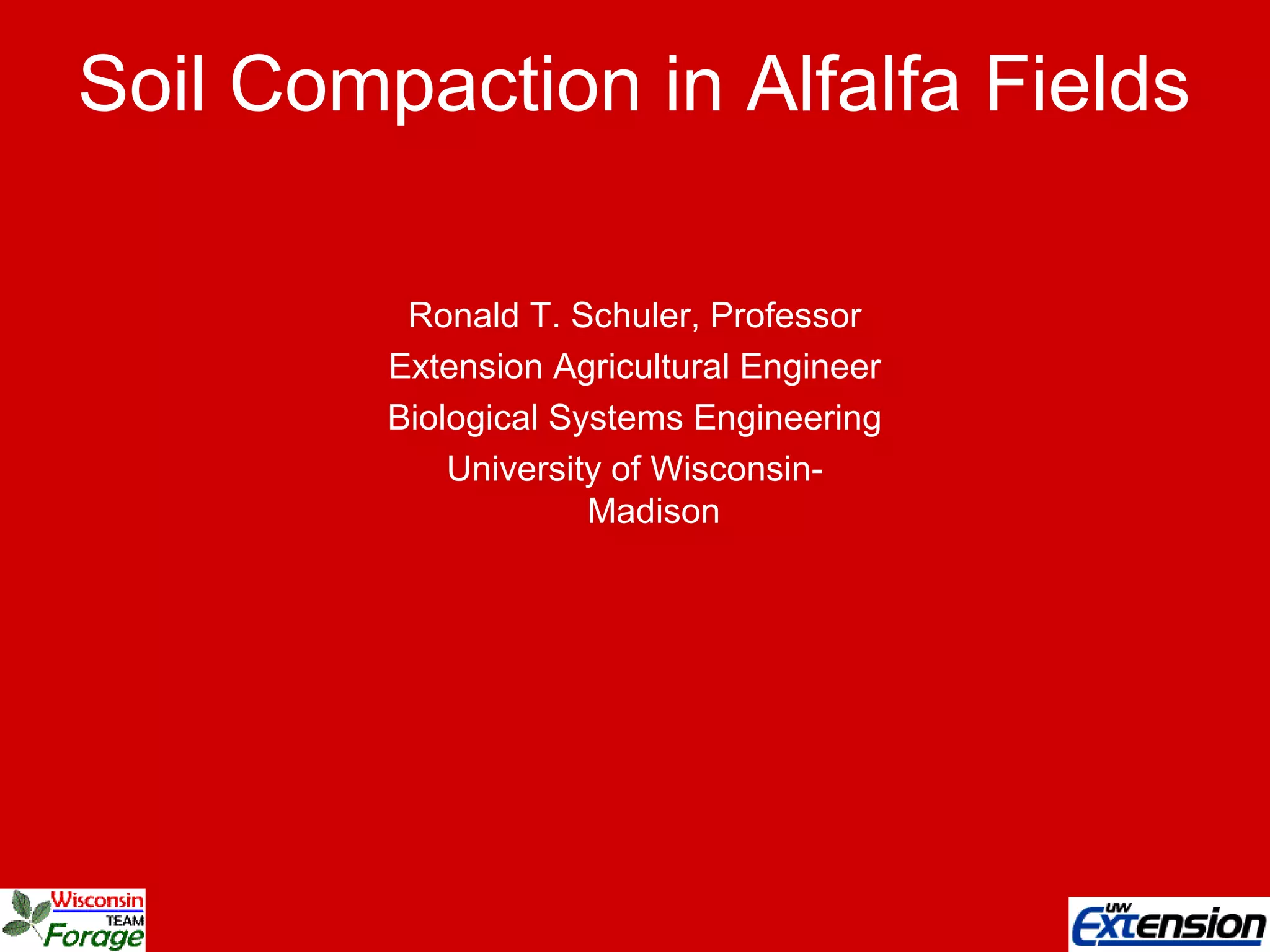 Soil Compaction in Alfalfa Fields

Ronald T. Schuler, Professor

Extension Agricultural Engineer

Biological Systems Engineering

University of Wisconsin-Madison

Wisconsin TEAM Forage

UW Extension